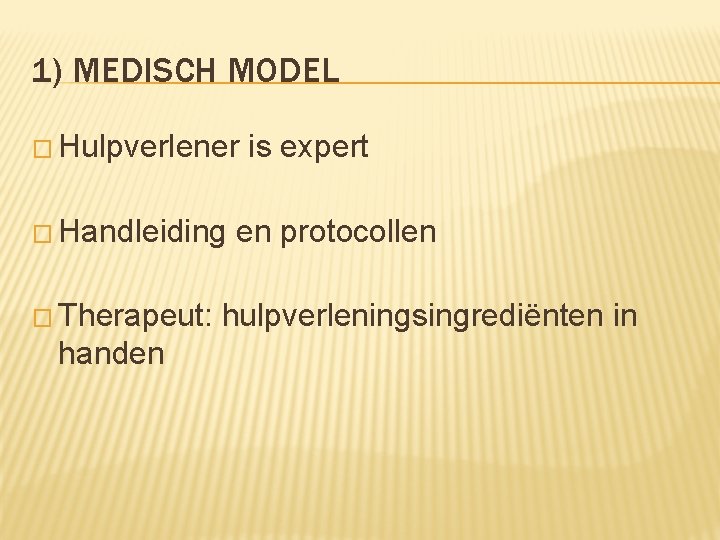 1) MEDISCH MODEL

□ Hulpverlener is expert

□ Handleiding en protocollen

□ Therapeut: hulpverleningsingrediënten in handen